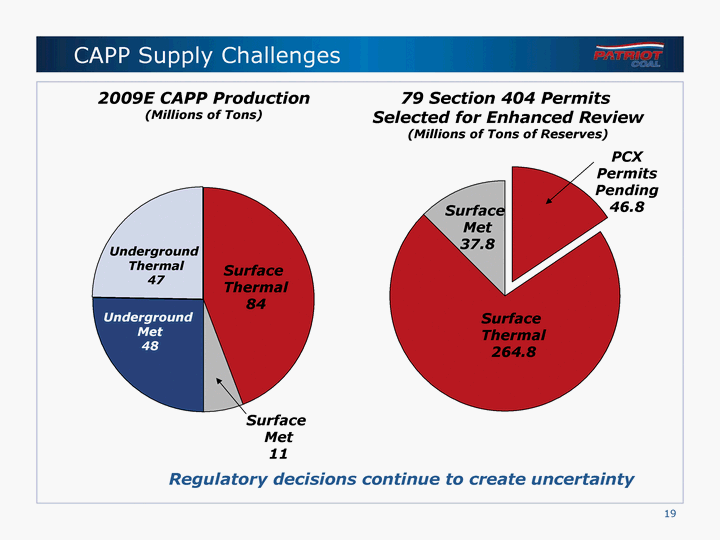 CAPP Supply Challenges

PATRIOT COAL

2009E CAPP Production
(Millions of Tons)

Underground Thermal 47

Surface Thermal 84

Underground Met 48

Surface Met 11

79 Section 404 Permits Selected for Enhanced Review
(Millions of Tons of Reserves)

PCX Permits Pending 46.8

Surface Met 37.8

Surface Thermal 264.8

Regulatory decisions continue to create uncertainty

19